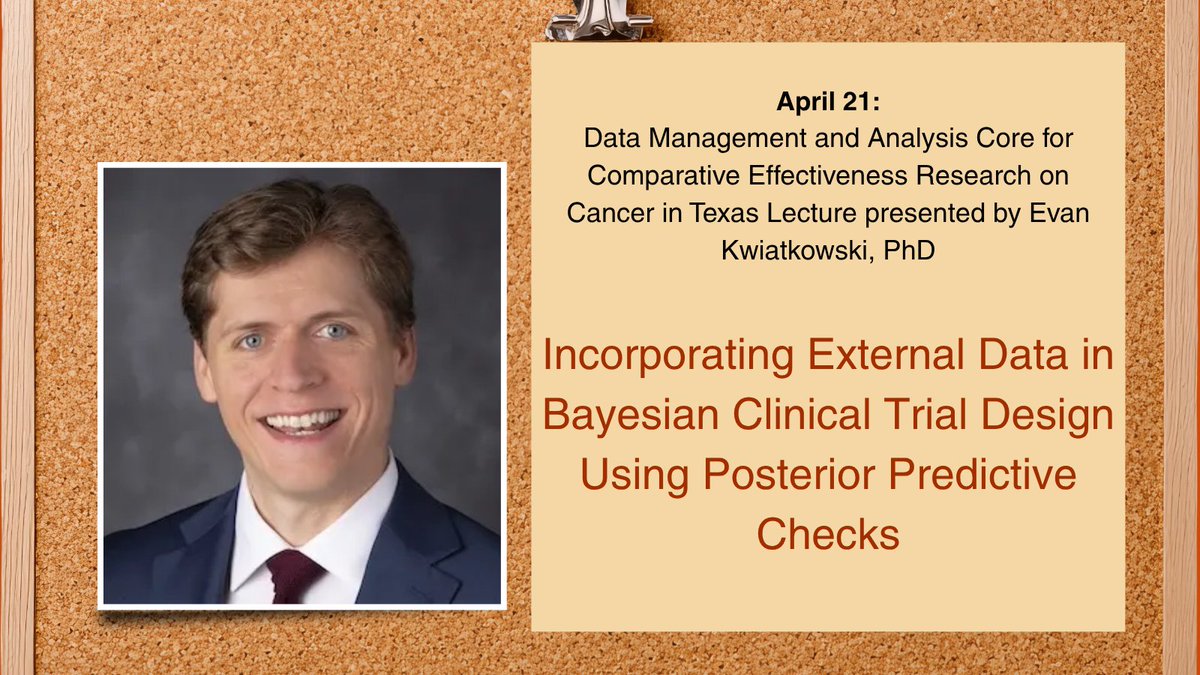 April 21:
Data Management and Analysis Core for Comparative Effectiveness Research on Cancer in Texas Lecture presented by Evan Kwiatkowski, PhD

Incorporating External Data in Bayesian Clinical Trial Design Using Posterior Predictive Checks